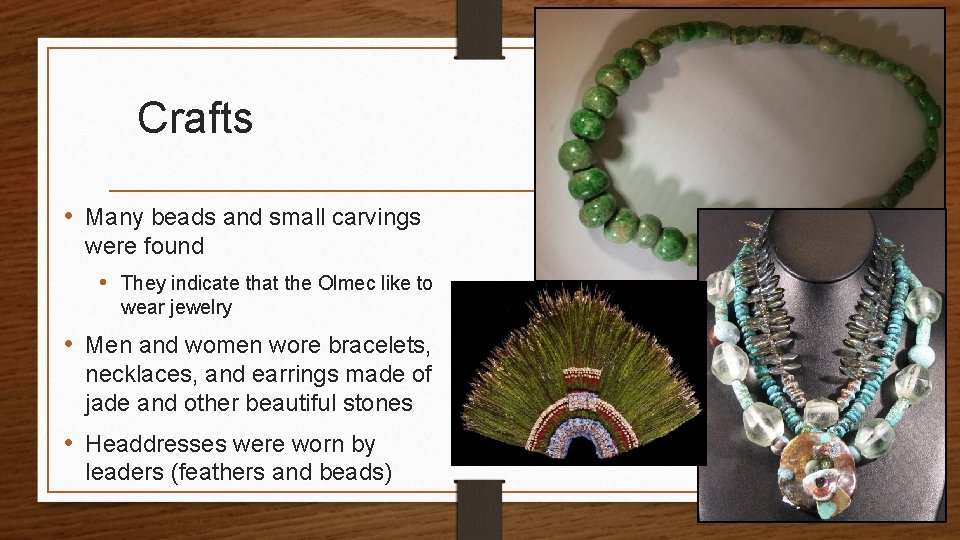 Crafts

• Many beads and small carvings were found

• They indicate that the Olmec like to wear jewelry

• Men and women wore bracelets, necklaces, and earrings made of jade and other beautiful stones

• Headdresses were worn by leaders (feathers and beads)